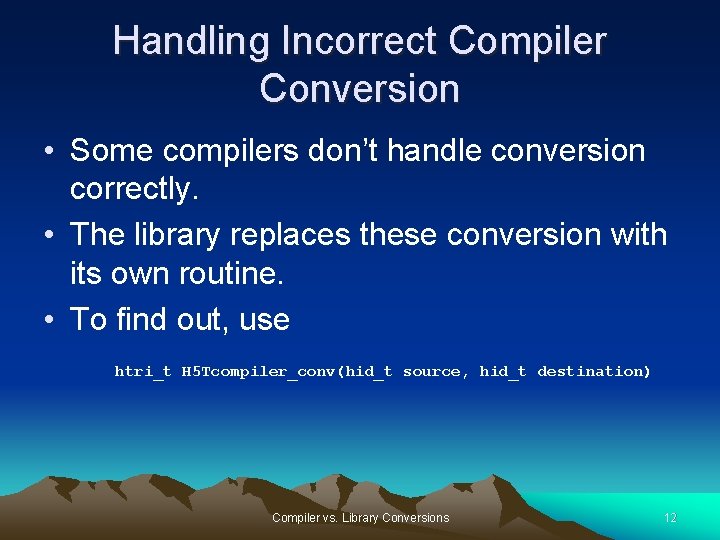 Handling Incorrect Compiler Conversion

• Some compilers don't handle conversion correctly.

• The library replaces these conversion with its own routine.

• To find out, use

htri_t H5Tcompiler_conv(hid_t source, hid_t destination)

Compiler vs. Library Conversions

12